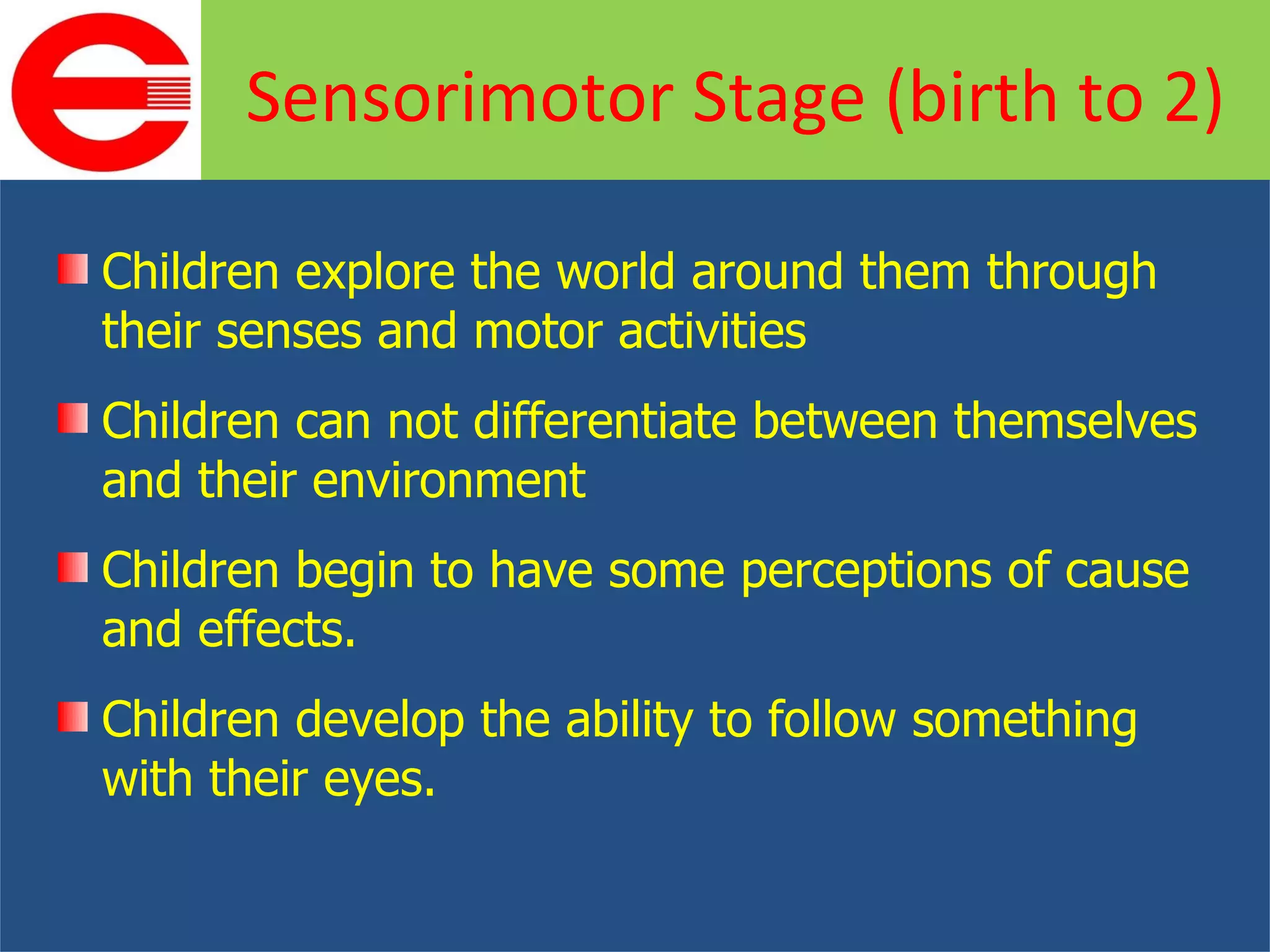 Sensorimotor Stage (birth to 2)

Children explore the world around them through their senses and motor activities

Children can not differentiate between themselves and their environment

Children begin to have some perceptions of cause and effects.

Children develop the ability to follow something with their eyes.